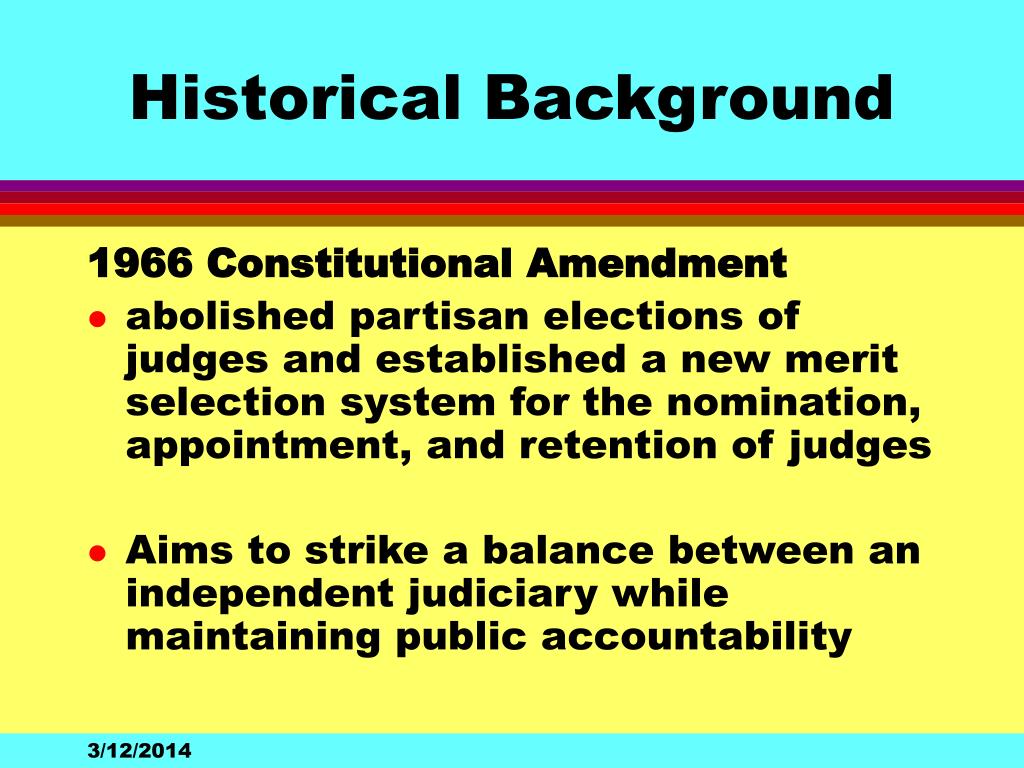 Historical Background

1966 Constitutional Amendment

- abolished partisan elections of judges and established a new merit selection system for the nomination, appointment, and retention of judges

- Aims to strike a balance between an independent judiciary while maintaining public accountability

3/12/2014